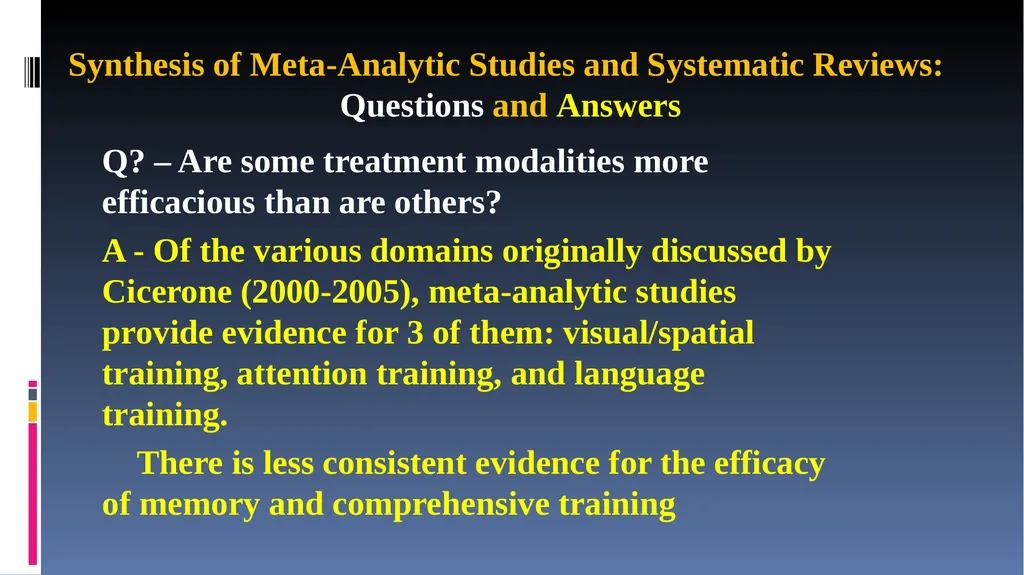 Synthesis of Meta-Analytic Studies and Systematic Reviews: Questions and Answers

Q? – Are some treatment modalities more efficacious than are others?

A - Of the various domains originally discussed by Cicerone (2000-2005), meta-analytic studies provide evidence for 3 of them: visual/spatial training, attention training, and language training.

There is less consistent evidence for the efficacy of memory and comprehensive training